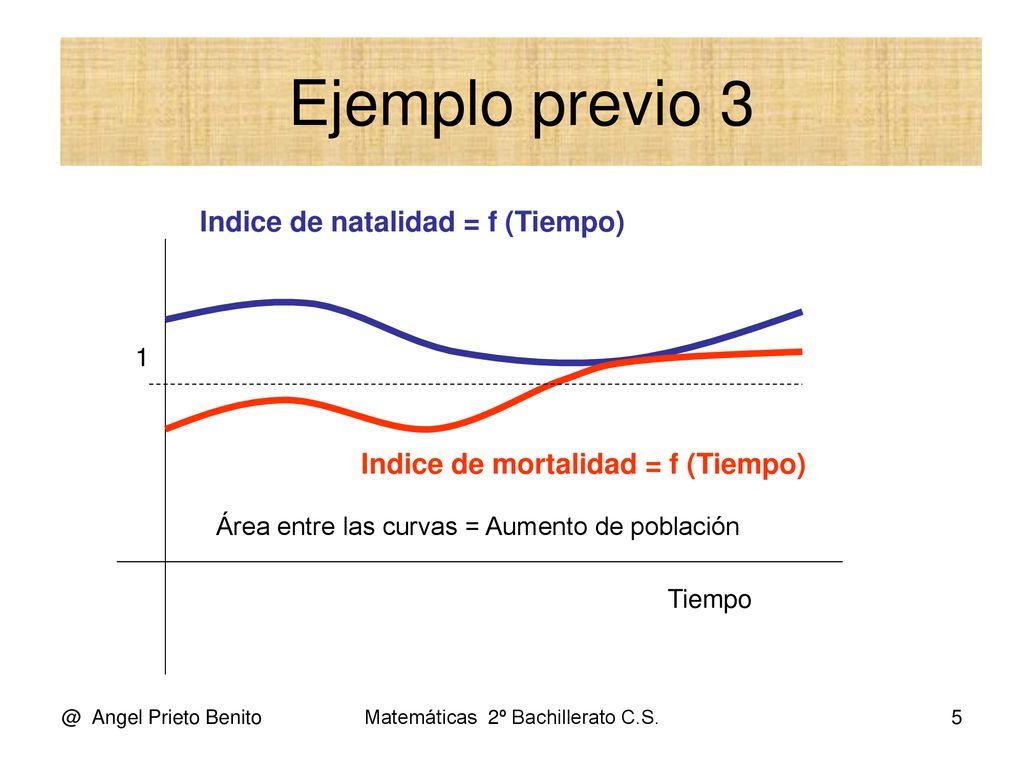 Ejemplo previo 3

Indice de natalidad = f (Tiempo)

1

Indice de mortalidad = f (Tiempo)

Área entre las curvas = Aumento de población

Tiempo

@ Angel Prieto Benito

Matemáticas 2º Bachillerato C.S.

5